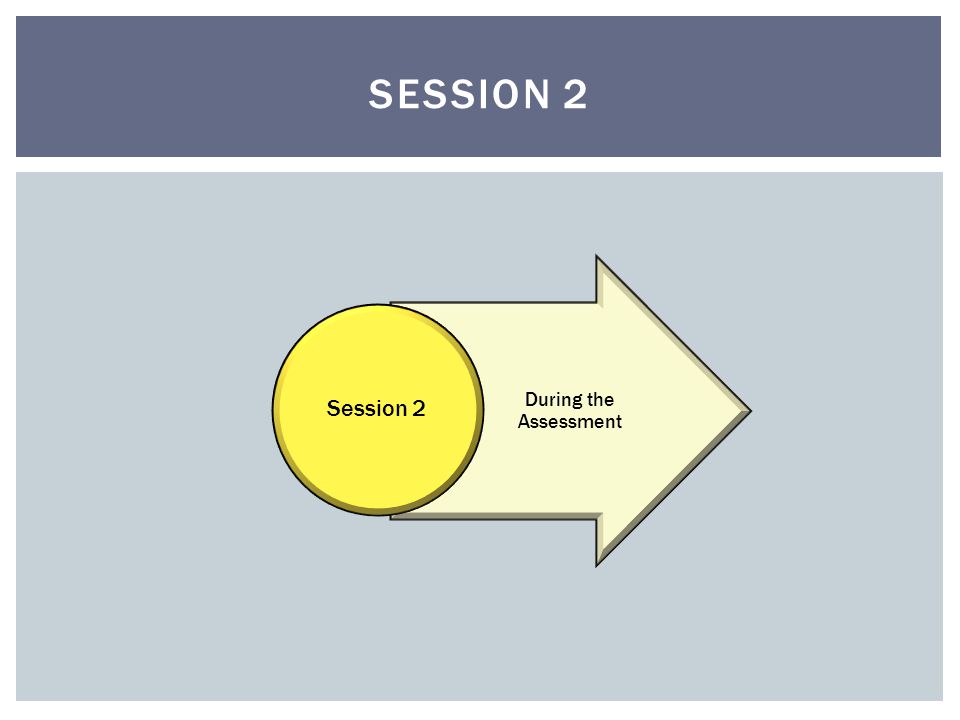 SESSION 2

Session 2

During the Assessment